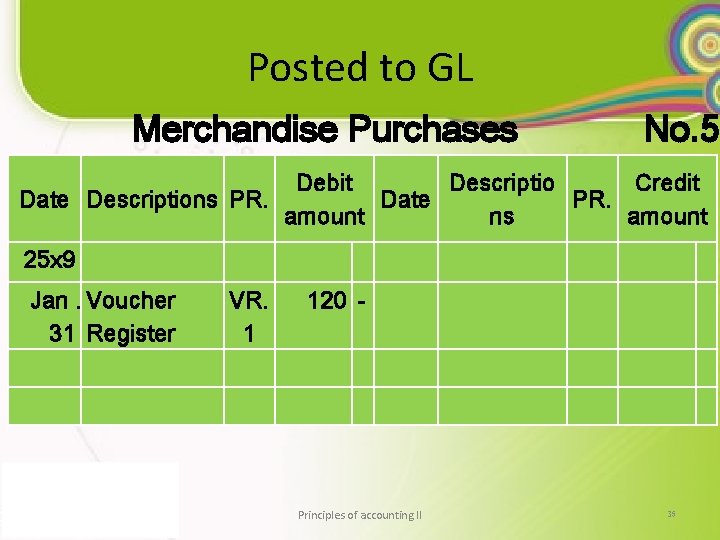 Posted to GL

Merchandise Purchases No.5

| Date | Descriptions | PR. | Debit amount | | Date | Descriptions | PR. | Credit amount | |
|---|---|---|---|---|---|---|---|---|---|
| 25x9 | | | | | | | | | |
| Jan . 31 | Voucher Register | VR. 1 | 120 | - | | | | | |
| | | | | | | | | | |
| | | | | | | | | | |

Principles of accounting II

38